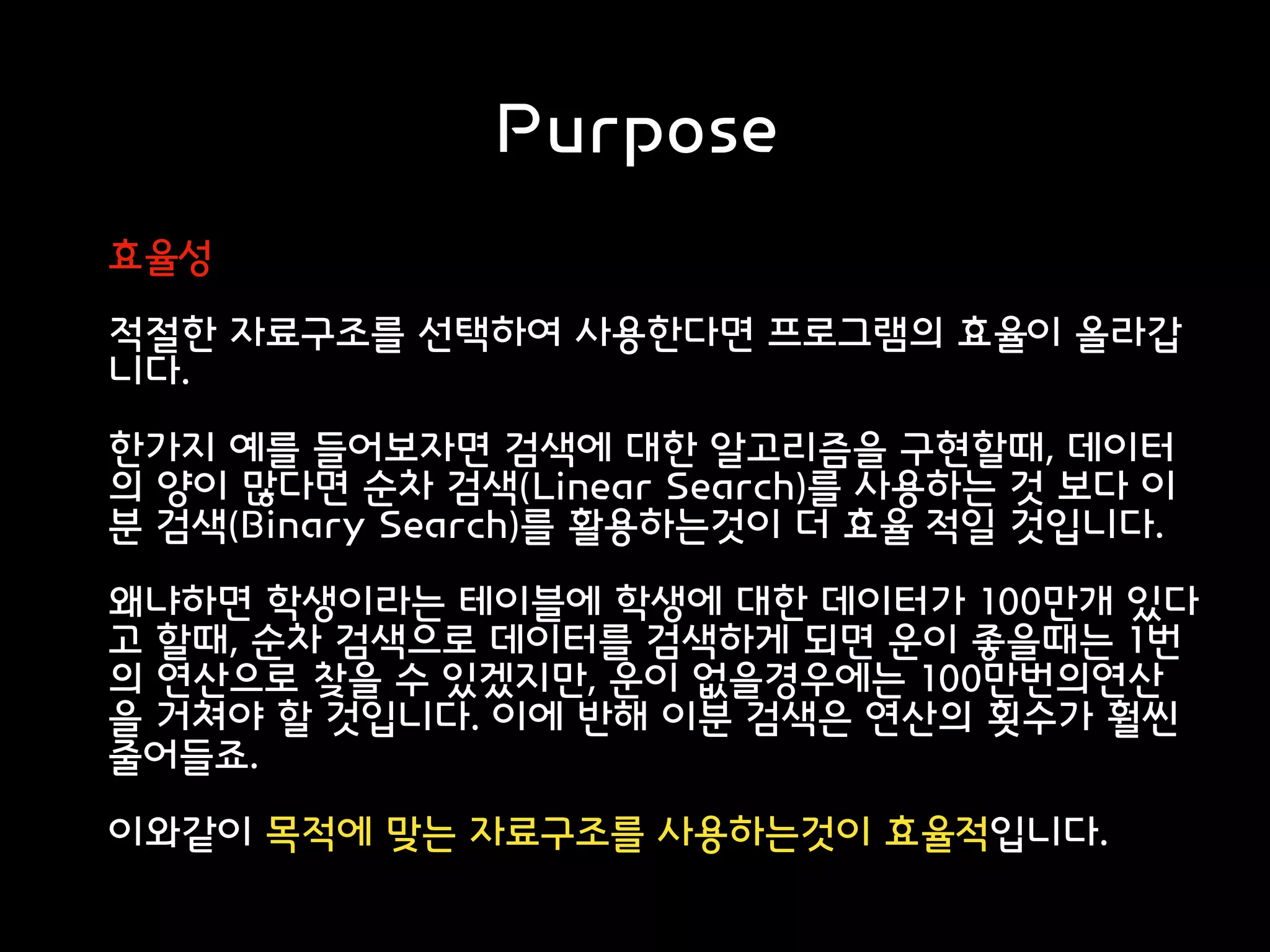 Purpose

효율성

적절한 자료구조를 선택하여 사용한다면 프로그램의 효율이 올라갑니다.

한가지 예를 들어보자면 검색에 대한 알고리즘을 구현할때, 데이터의 양이 많다면 순차 검색(Linear Search)를 사용하는 것 보다 이분 검색(Binary Search)를 활용하는것이 더 효율 적일 것입니다.

왜냐하면 학생이라는 테이블에 학생에 대한 데이터가 100만개 있다고 할때, 순차 검색으로 데이터를 검색하게 되면 운이 좋을때는 1번의 연산으로 찾을 수 있겠지만, 운이 없을경우에는 100만번의연산을 거쳐야 할 것입니다. 이에 반해 이분 검색은 연산의 횟수가 훨씬 줄어들죠.

이와같이 목적에 맞는 자료구조를 사용하는것이 효율적입니다.